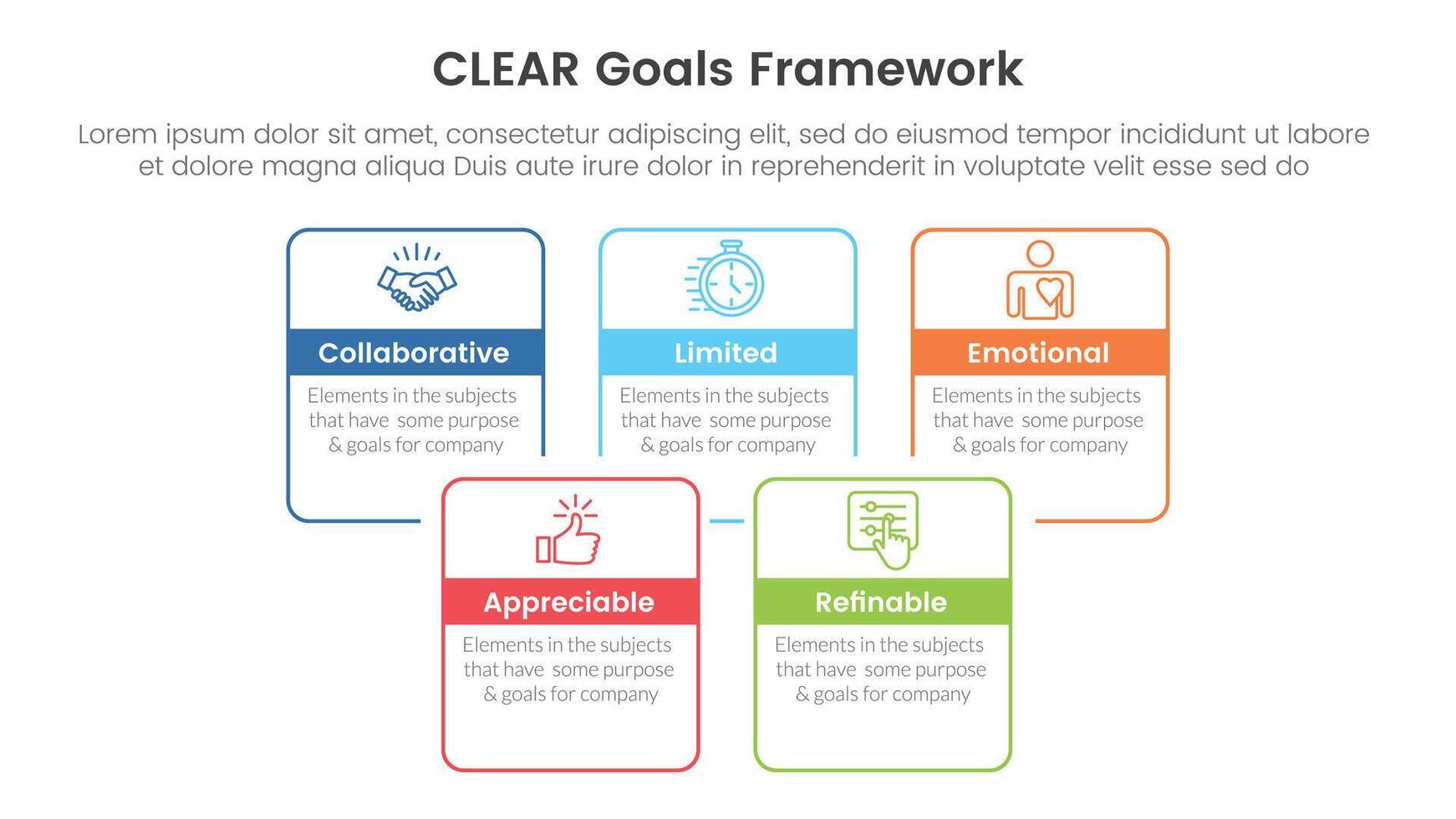 CLEAR Goals Framework

Lorem ipsum dolor sit amet, consectetur adipiscing elit, sed do eiusmod tempor incididunt ut labore et dolore magna aliqua Duis aute irure dolor in reprehenderit in voluptate velit esse sed do

Collaborative

Elements in the subjects that have some purpose & goals for company

Limited

Elements in the subjects that have some purpose & goals for company

Emotional

Elements in the subjects that have some purpose & goals for company

Appreciable

Elements in the subjects that have some purpose & goals for company

Refinable

Elements in the subjects that have some purpose & goals for company